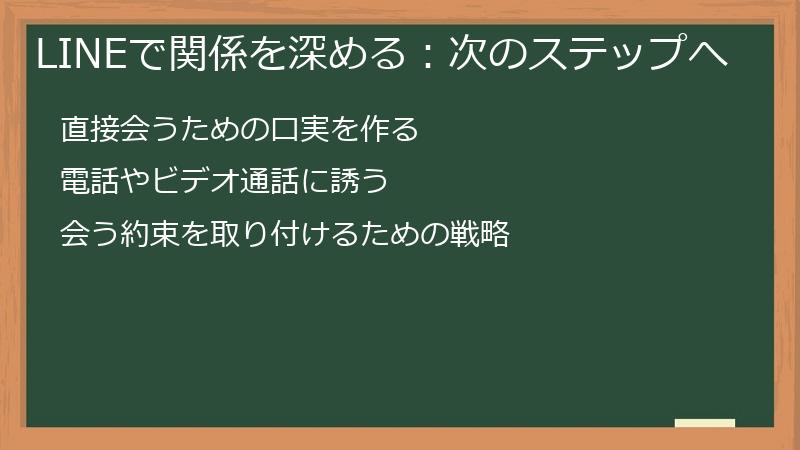 LINEで関係を深める：次のステップへ

直接会うための口実を作る

電話やビデオ通話に誘う

会う約束を取り付けるための戦略